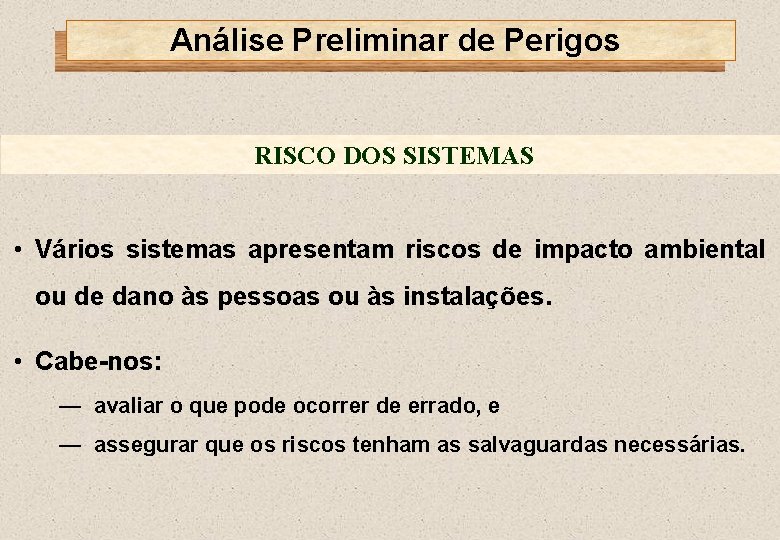 Análise Preliminar de Perigos

RISCO DOS SISTEMAS

• Vários sistemas apresentam riscos de impacto ambiental ou de dano às pessoas ou às instalações.

• Cabe-nos:

— avaliar o que pode ocorrer de errado, e

— assegurar que os riscos tenham as salvaguardas necessárias.